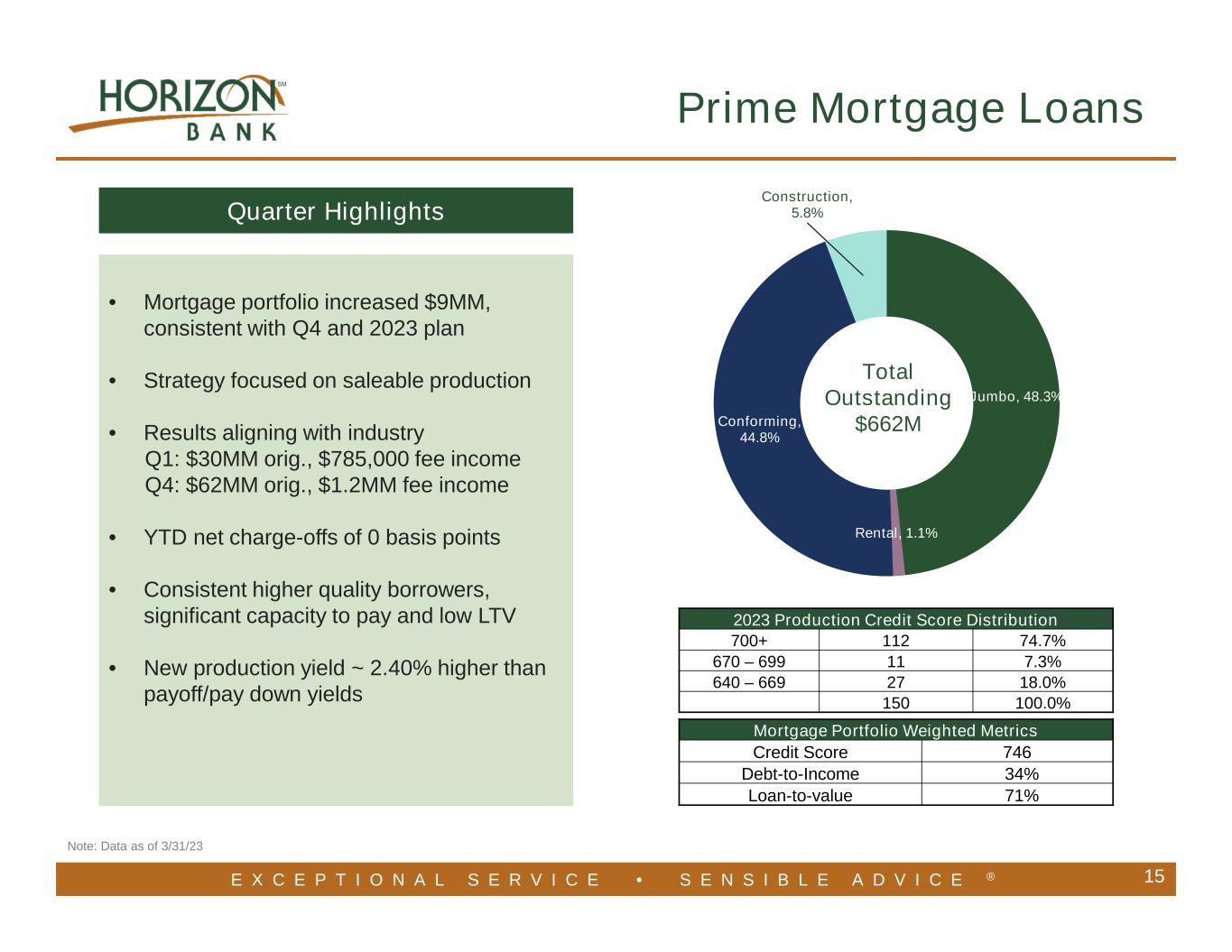 HORIZON SM
BANK

Prime Mortgage Loans

Quarter Highlights

• Mortgage portfolio increased $9MM, consistent with Q4 and 2023 plan

• Strategy focused on saleable production

• Results aligning with industry
Q1: $30MM orig., $785,000 fee income
Q4: $62MM orig., $1.2MM fee income

• YTD net charge-offs of 0 basis points

• Consistent higher quality borrowers, significant capacity to pay and low LTV

• New production yield ~ 2.40% higher than payoff/pay down yields

Construction, 5.8%

Total Outstanding $662M

Jumbo, 48.3%

Conforming, 44.8%

Rental, 1.1%

| 2023 Production Credit Score Distribution | | |
|---|---|---|
| 700+ | 112 | 74.7% |
| 670 – 699 | 11 | 7.3% |
| 640 – 669 | 27 | 18.0% |
| | 150 | 100.0% |

| Mortgage Portfolio Weighted Metrics | |
|---|---|
| Credit Score | 746 |
| Debt-to-Income | 34% |
| Loan-to-value | 71% |

Note: Data as of 3/31/23

EXCEPTIONAL SERVICE • SENSIBLE ADVICE ®

15